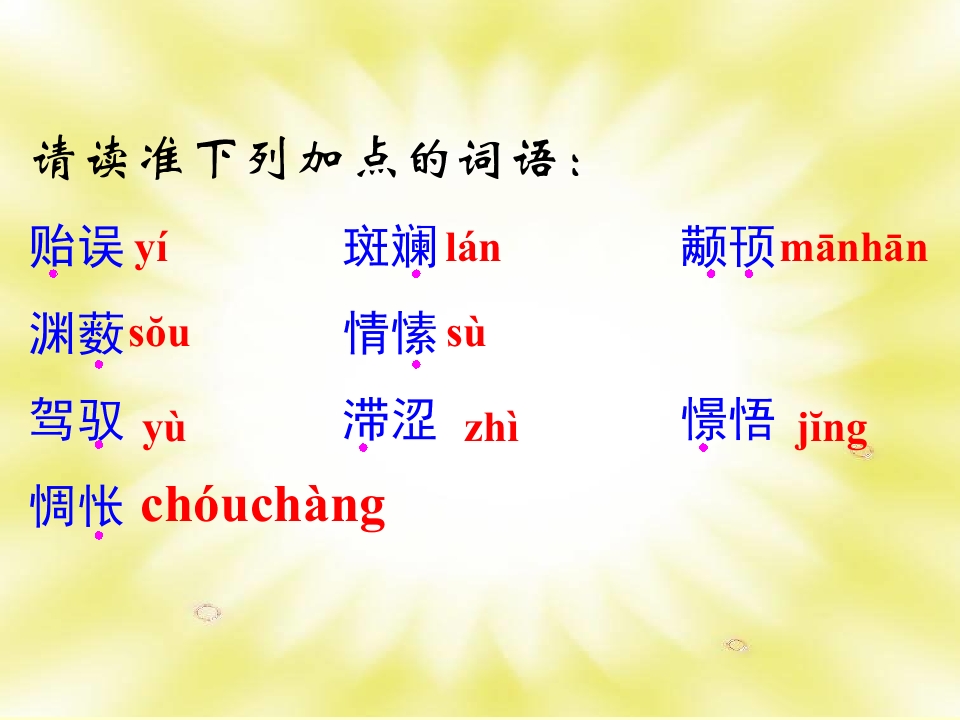 请读准下列加点的词语：

贻误 yí　斑斓 lán　颟顸 mānhān

渊薮 sǒu　情愫 sù

驾驭 yù　滞涩 zhì　憬悟 jǐng

惆怅 chóuchàng